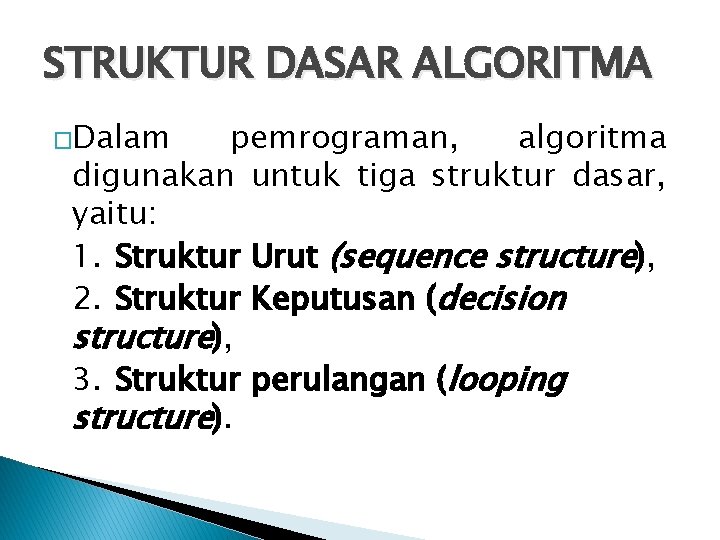 STRUKTUR DASAR ALGORITMA

□Dalam pemrograman, algoritma digunakan untuk tiga struktur dasar, yaitu:

1. Struktur Urut (sequence structure),

2. Struktur Keputusan (decision structure),

3. Struktur perulangan (looping structure).